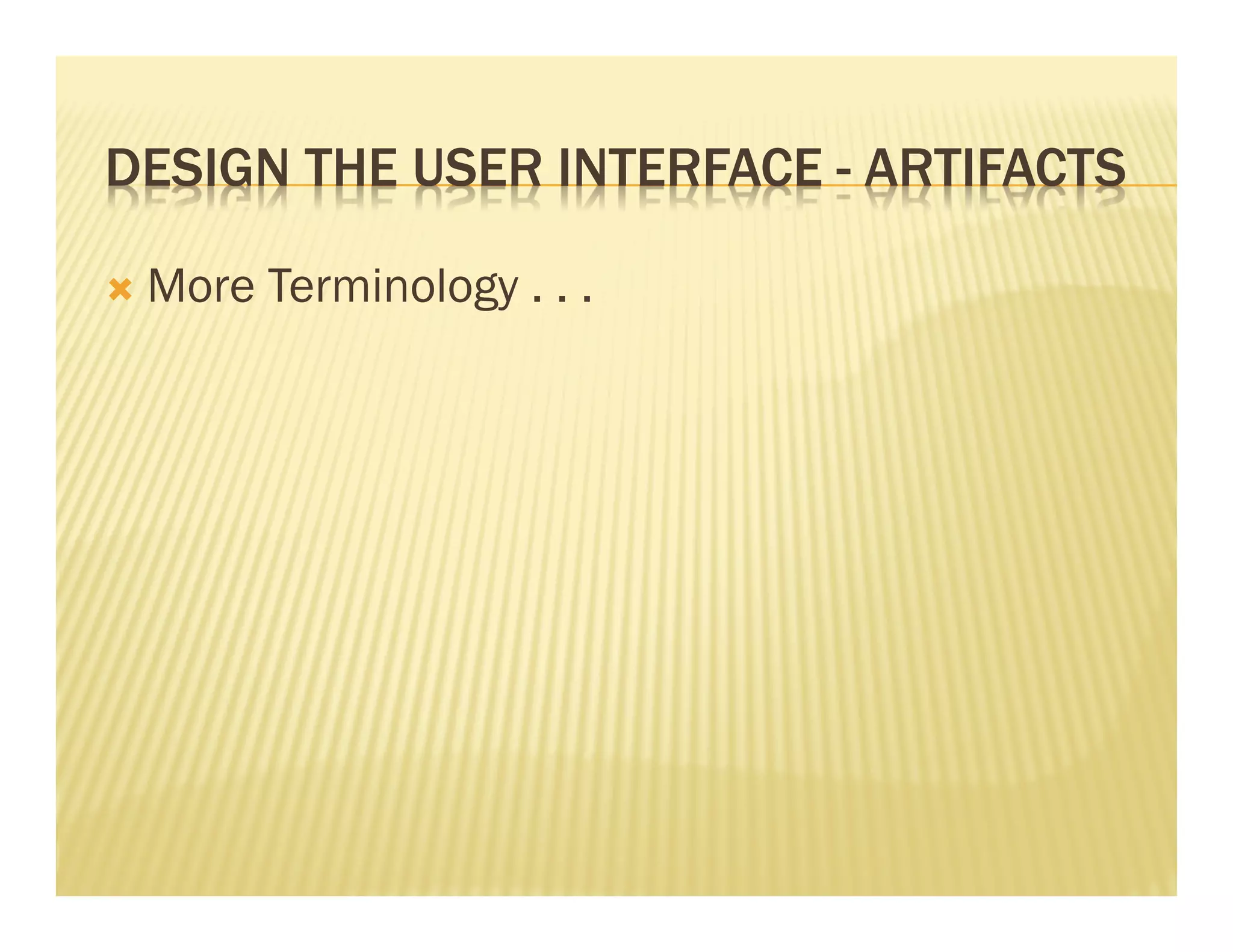 DESIGN THE USER INTERFACE - ARTIFACTS

More Terminology . . .